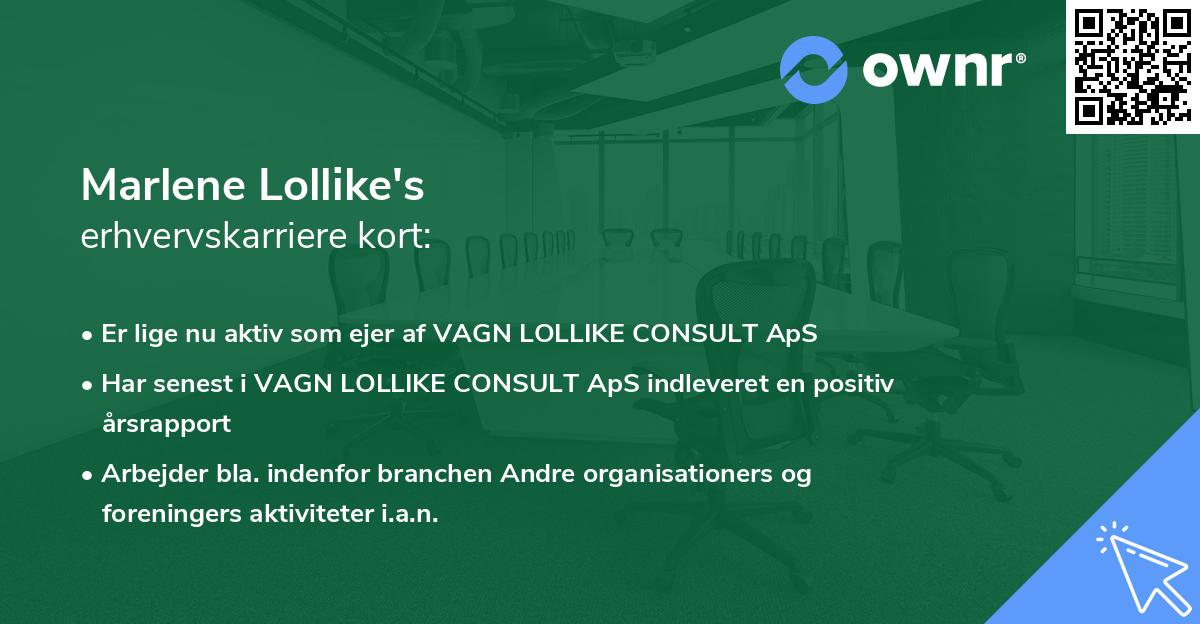 ownr®

Marlene Lollike's
erhvervskarriere kort:

• Er lige nu aktiv som ejer af VAGN LOLLIKE CONSULT ApS
• Har senest i VAGN LOLLIKE CONSULT ApS indleveret en positiv årsrapport
• Arbejder bla. indenfor branchen Andre organisationers og foreningers aktiviteter i.a.n.